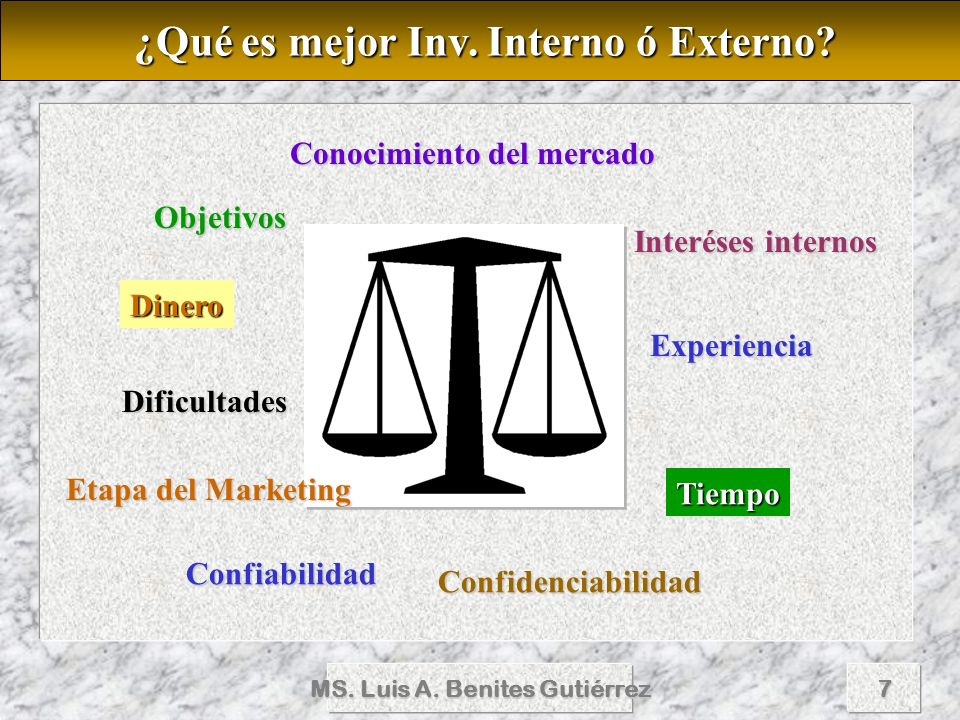 ¿Qué es mejor Inv. Interno ó Externo?

Conocimiento del mercado

Objetivos

Interéses internos

Dinero

Experiencia

Dificultades

Etapa del Marketing

Tiempo

Confiabilidad

Confidenciabilidad

MS. Luis A. Benites Gutiérrez

7